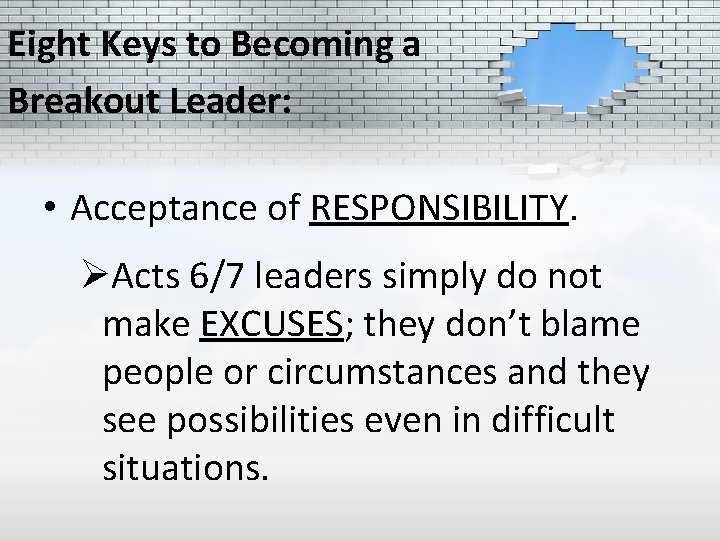 Eight Keys to Becoming a Breakout Leader:

• Acceptance of RESPONSIBILITY.

➢Acts 6/7 leaders simply do not make EXCUSES; they don't blame people or circumstances and they see possibilities even in difficult situations.